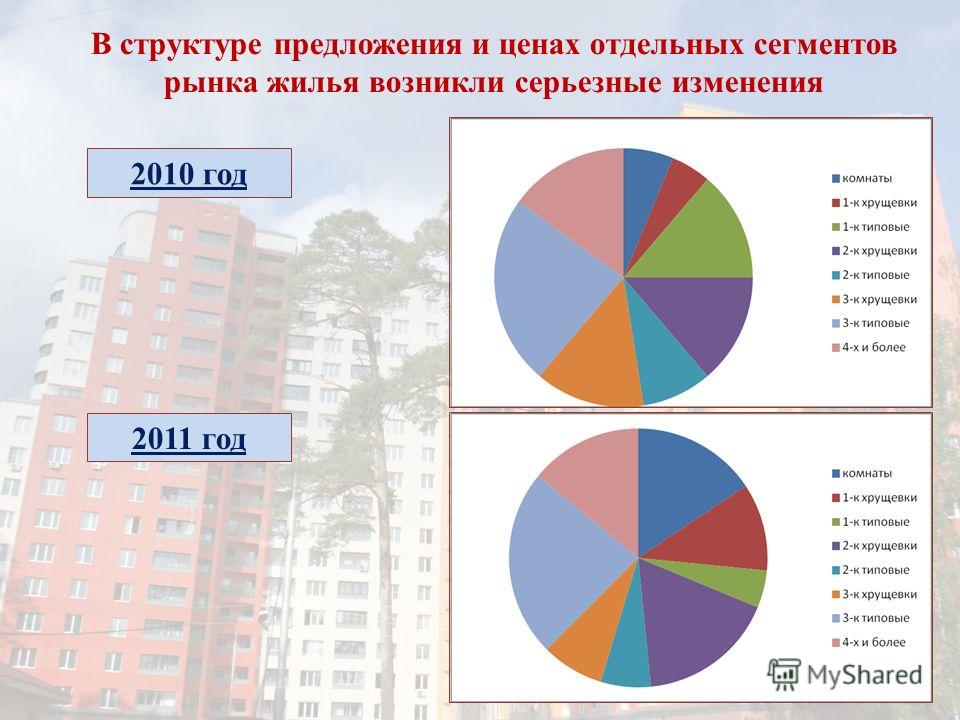 В структуре предложения и ценах отдельных сегментов рынка жилья возникли серьезные изменения

2010 год

комнаты
1-к хрущевки
1-к типовые
2-к хрущевки
2-к типовые
3-к хрущевки
3-к типовые
4-х и более

2011 год

комнаты
1-к хрущевки
1-к типовые
2-к хрущевки
2-к типовые
3-к хрущевки
3-к типовые
4-х и более

MyShared